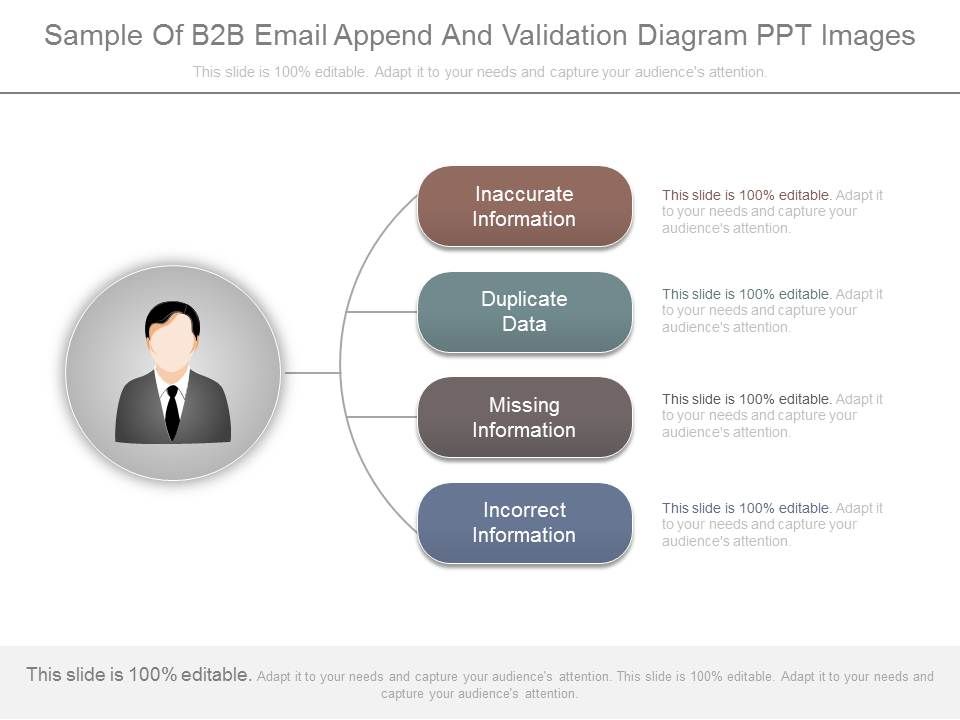 Sample Of B2B Email Append And Validation Diagram PPT Images

This slide is 100% editable. Adapt it to your needs and capture your audience's attention.

Inaccurate Information

This slide is 100% editable. Adapt it to your needs and capture your audience's attention.

Duplicate Data

This slide is 100% editable. Adapt it to your needs and capture your audience's attention.

Missing Information

This slide is 100% editable. Adapt it to your needs and capture your audience's attention.

Incorrect Information

This slide is 100% editable. Adapt it to your needs and capture your audience's attention.

This slide is 100% editable. Adapt it to your needs and capture your audience's attention. This slide is 100% editable. Adapt it to your needs and capture your audience's attention.